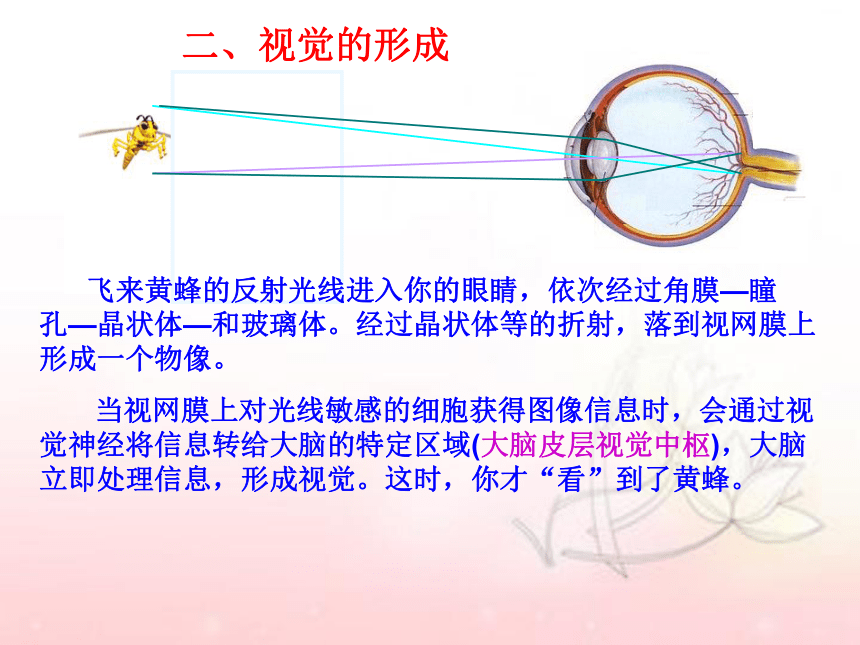 二、视觉的形成

飞来黄蜂的反射光线进入你的眼睛，依次经过角膜—瞳孔—晶状体—和玻璃体。经过晶状体等的折射，落到视网膜上形成一个物像。

当视网膜上对光线敏感的细胞获得图像信息时，会通过视觉神经将信息转给大脑的特定区域(大脑皮层视觉中枢)，大脑立即处理信息，形成视觉。这时，你才“看”到了黄蜂。